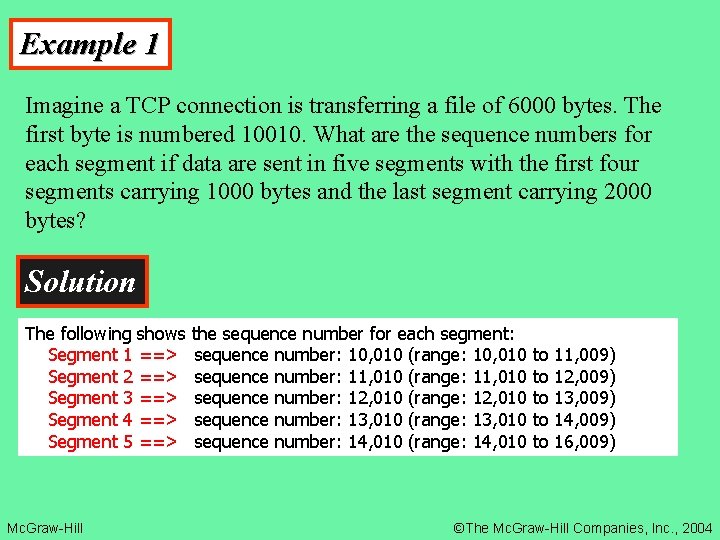 Example 1

Imagine a TCP connection is transferring a file of 6000 bytes. The first byte is numbered 10010. What are the sequence numbers for each segment if data are sent in five segments with the first four segments carrying 1000 bytes and the last segment carrying 2000 bytes?

Solution

The following shows the sequence number for each segment:
Segment 1 ==> sequence number: 10,010 (range: 10,010 to 11,009)
Segment 2 ==> sequence number: 11,010 (range: 11,010 to 12,009)
Segment 3 ==> sequence number: 12,010 (range: 12,010 to 13,009)
Segment 4 ==> sequence number: 13,010 (range: 13,010 to 14,009)
Segment 5 ==> sequence number: 14,010 (range: 14,010 to 16,009)

McGraw-Hill

©The McGraw-Hill Companies, Inc., 2004